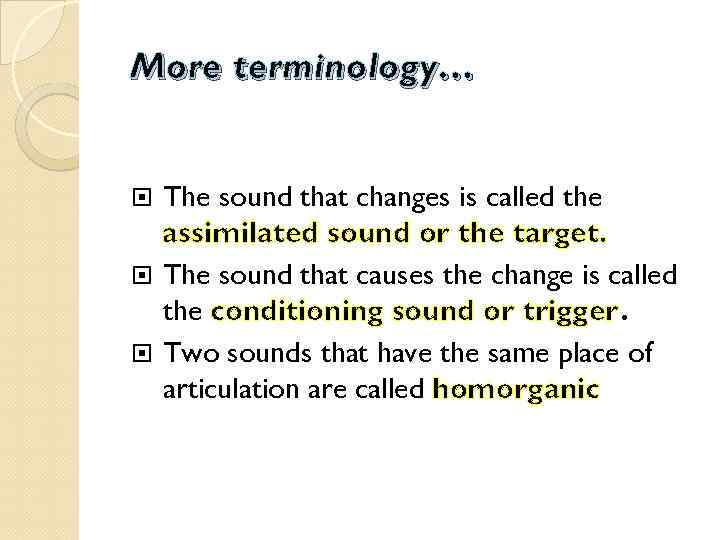 More terminology…

The sound that changes is called the assimilated sound or the target.

The sound that causes the change is called the conditioning sound or trigger.

Two sounds that have the same place of articulation are called homorganic